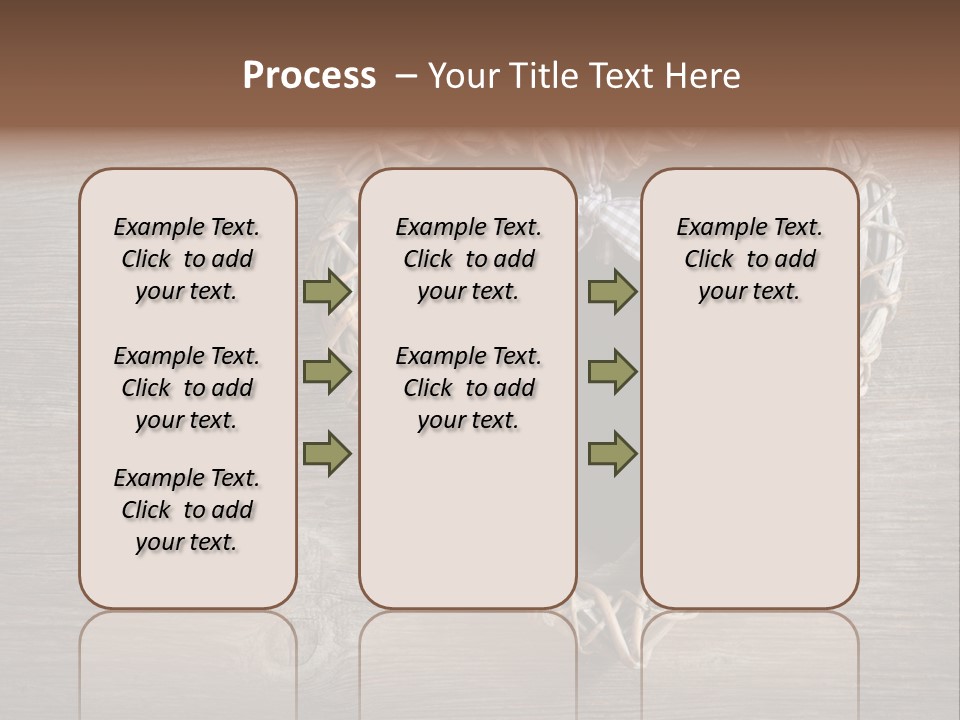 Process – Your Title Text Here

Example Text. Click to add your text.

Example Text. Click to add your text.

Example Text. Click to add your text.

Example Text. Click to add your text.

Example Text. Click to add your text.

Example Text. Click to add your text.